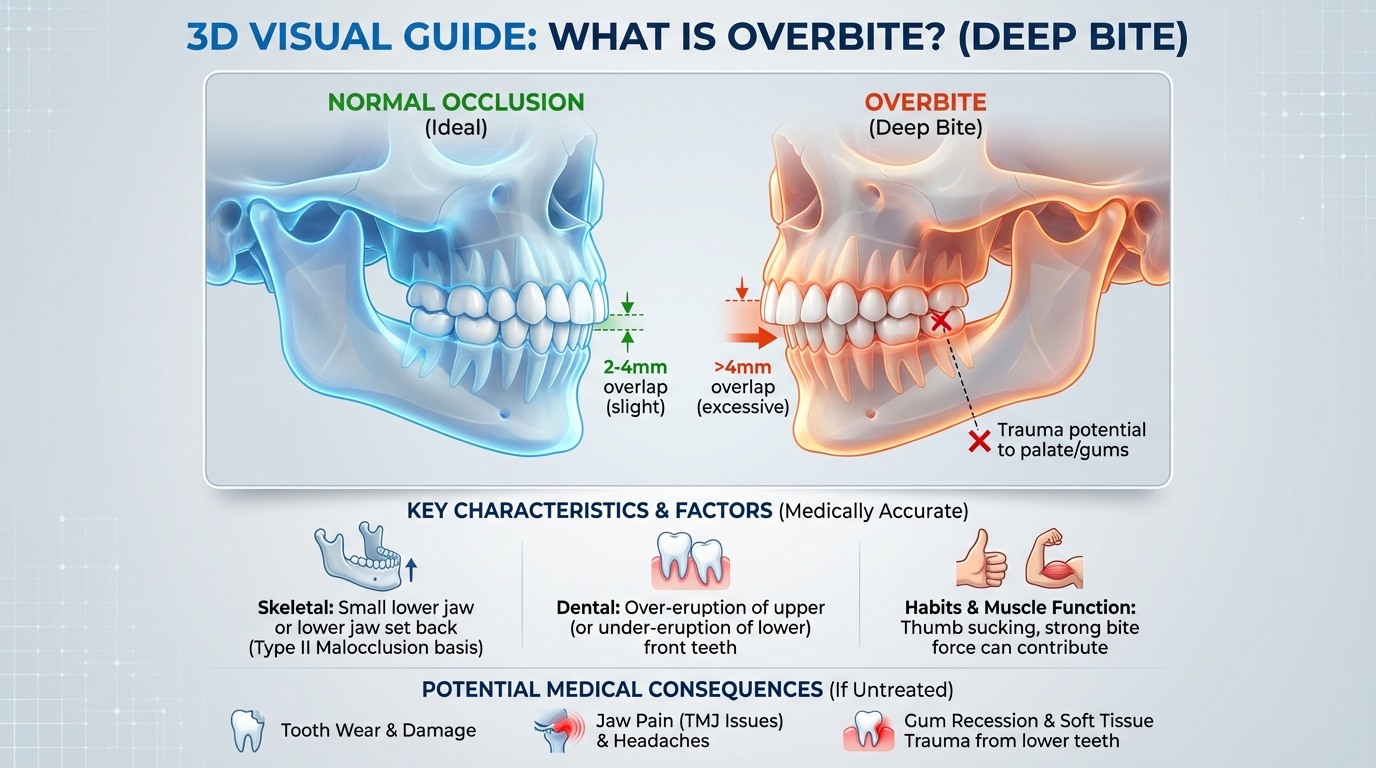 3D VISUAL GUIDE: WHAT IS OVERBITE? (DEEP BITE)

NORMAL OCCLUSION
(Ideal)

2-4mm overlap (slight)

OVERBITE
(Deep Bite)

>4mm overlap (excessive)

Trauma potential to palate/gums

KEY CHARACTERISTICS & FACTORS (Medically Accurate)

Skeletal: Small lower jaw or lower jaw set back (Type II Malocclusion basis)

Dental: Over-eruption of upper (or under-eruption of lower) front teeth

Habits & Muscle Function: Thumb sucking, strong bite force can contribute

POTENTIAL MEDICAL CONSEQUENCES (If Untreated)

Tooth Wear & Damage

Jaw Pain (TMJ Issues) & Headaches

Gum Recession & Soft Tissue Trauma from lower teeth